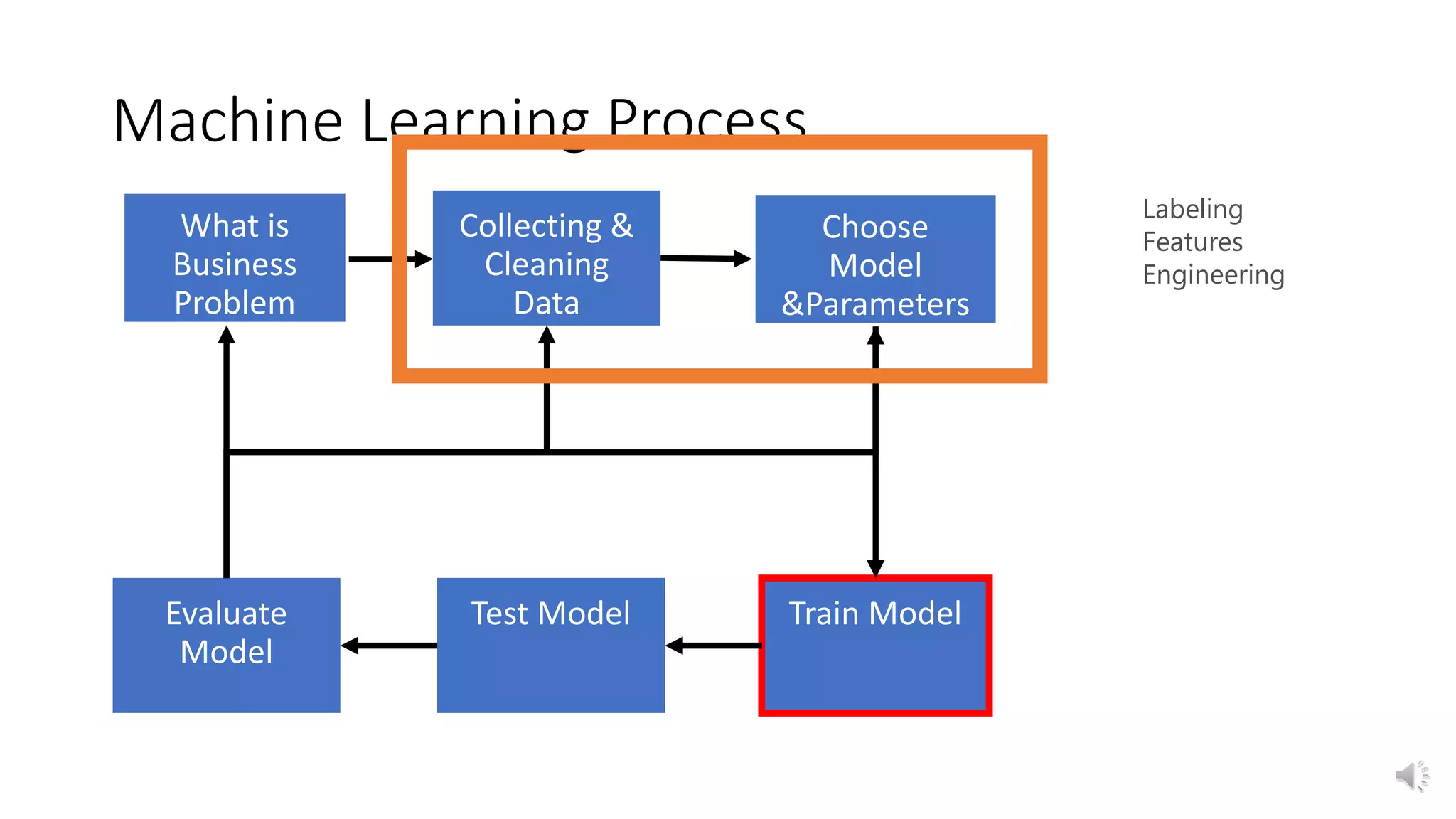 Machine Learning Process

What is Business Problem

Collecting & Cleaning Data

Choose Model &Parameters

Labeling
Features
Engineering

Evaluate Model

Test Model

Train Model